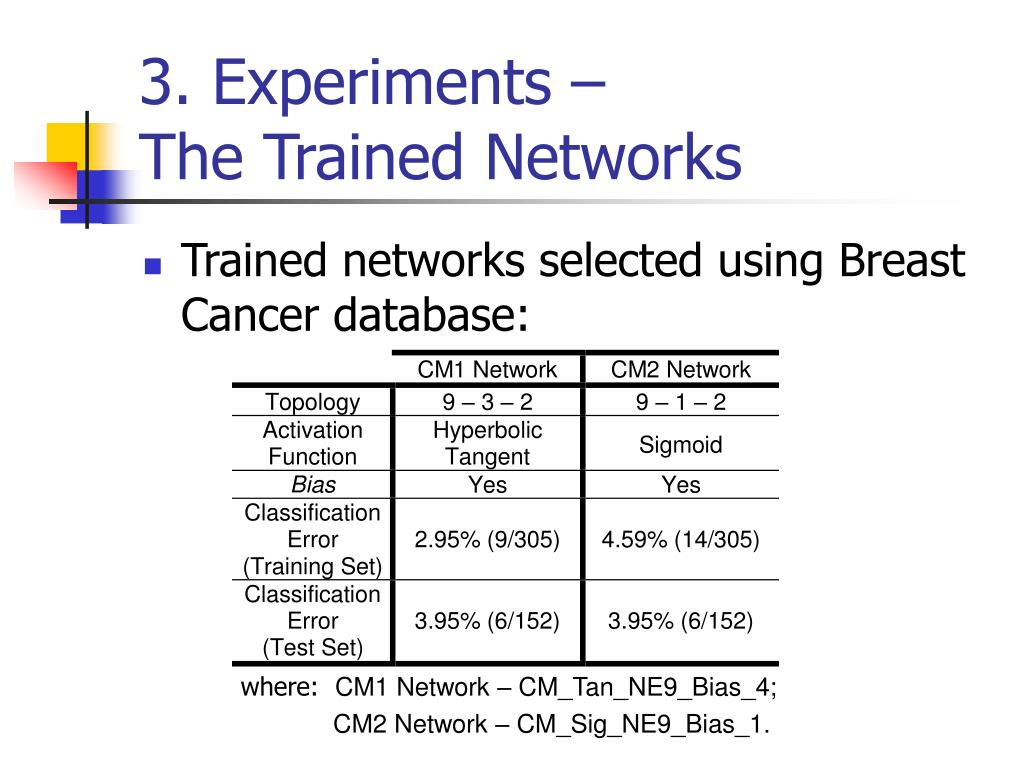 3. Experiments –
The Trained Networks

Trained networks selected using Breast Cancer database:

| | CM1 Network | CM2 Network |
|---|---|---|
| Topology | 9 – 3 – 2 | 9 – 1 – 2 |
| Activation Function | Hyperbolic Tangent | Sigmoid |
| Bias | Yes | Yes |
| Classification Error (Training Set) | 2.95% (9/305) | 4.59% (14/305) |
| Classification Error (Test Set) | 3.95% (6/152) | 3.95% (6/152) |

where: CM1 Network – CM_Tan_NE9_Bias_4;
CM2 Network – CM_Sig_NE9_Bias_1.